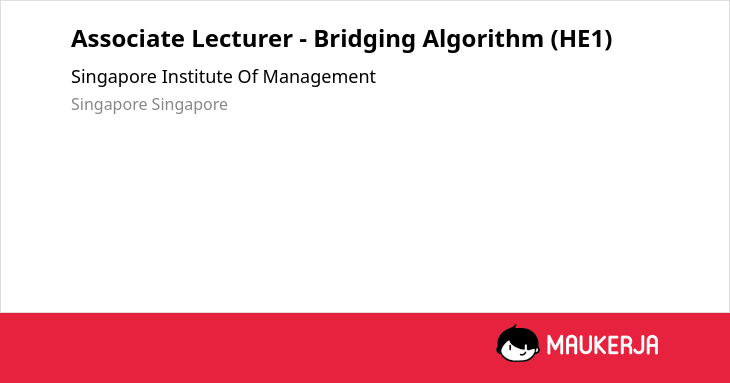 Associate Lecturer - Bridging Algorithm (HE1)

Singapore Institute Of Management

Singapore Singapore

MAUKERJA